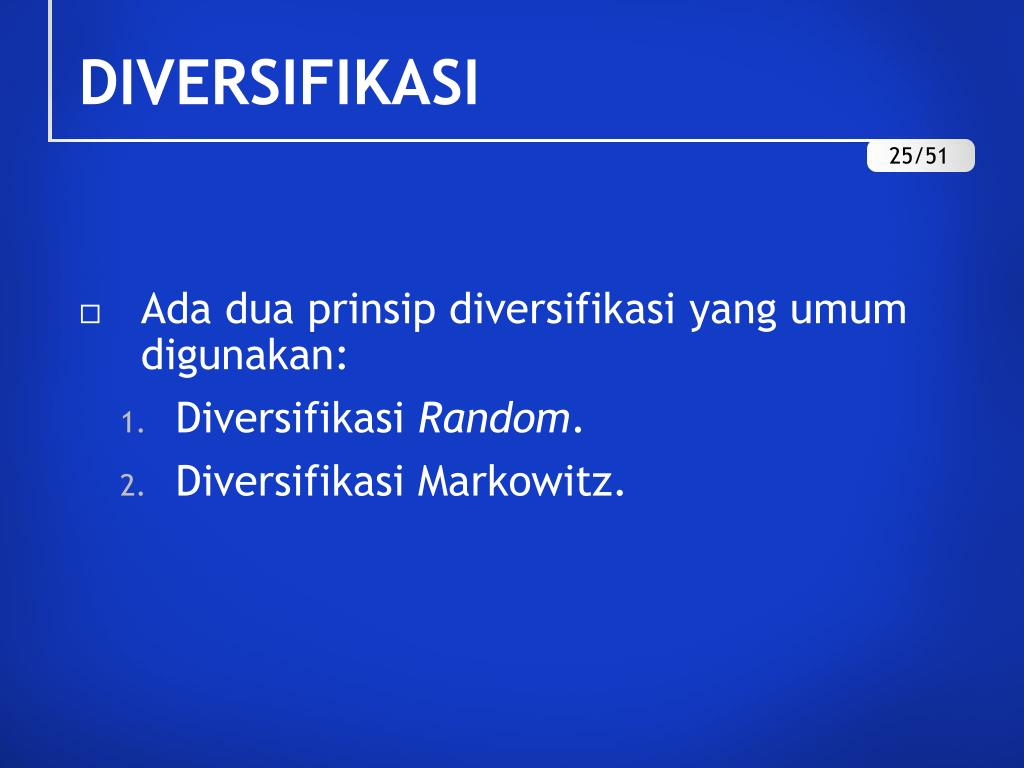 DIVERSIFIKASI

25/51

Ada dua prinsip diversifikasi yang umum digunakan:

1. Diversifikasi Random.
2. Diversifikasi Markowitz.